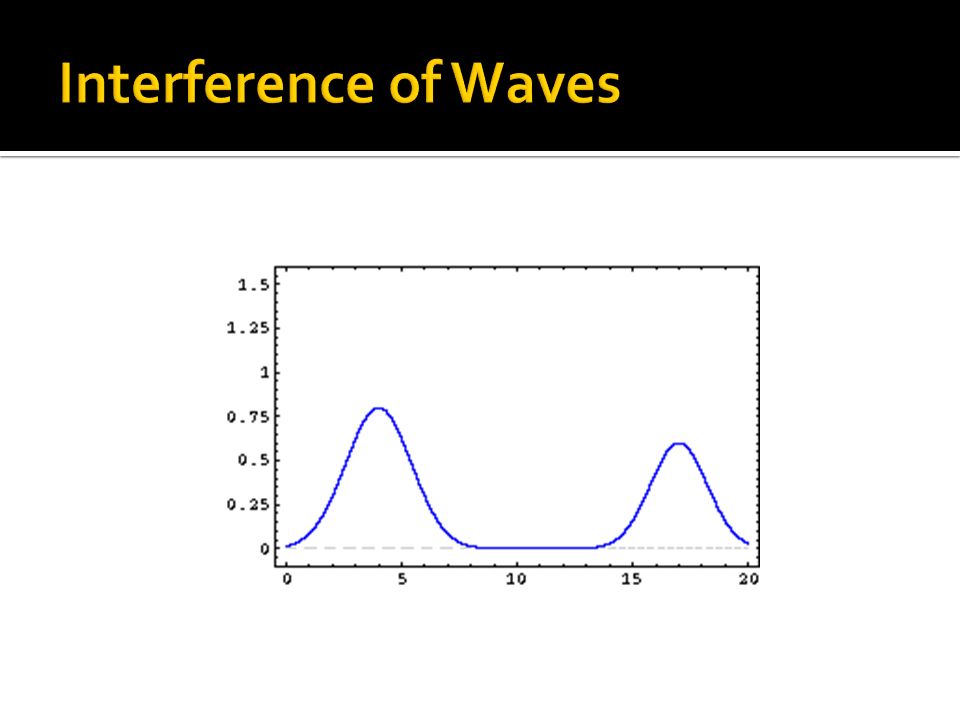 Interference of Waves

1.5
1.25
1
0.75
0.5
0.25
0

0
5
10
15
20